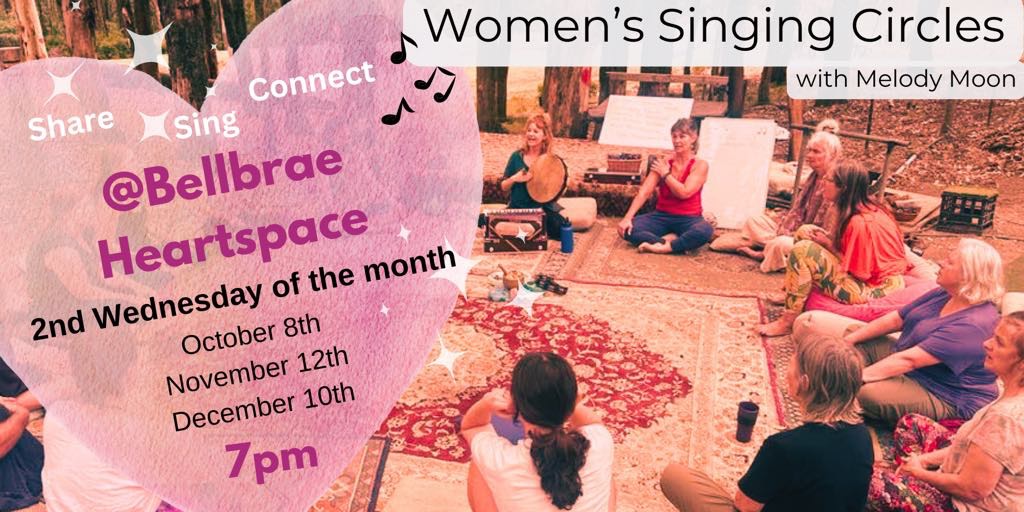 Women's Singing Circles

with Melody Moon

Share Sing Connect

@Bellbrae Heartspace

2nd Wednesday of the month

October 8th
November 12th
December 10th

7pm